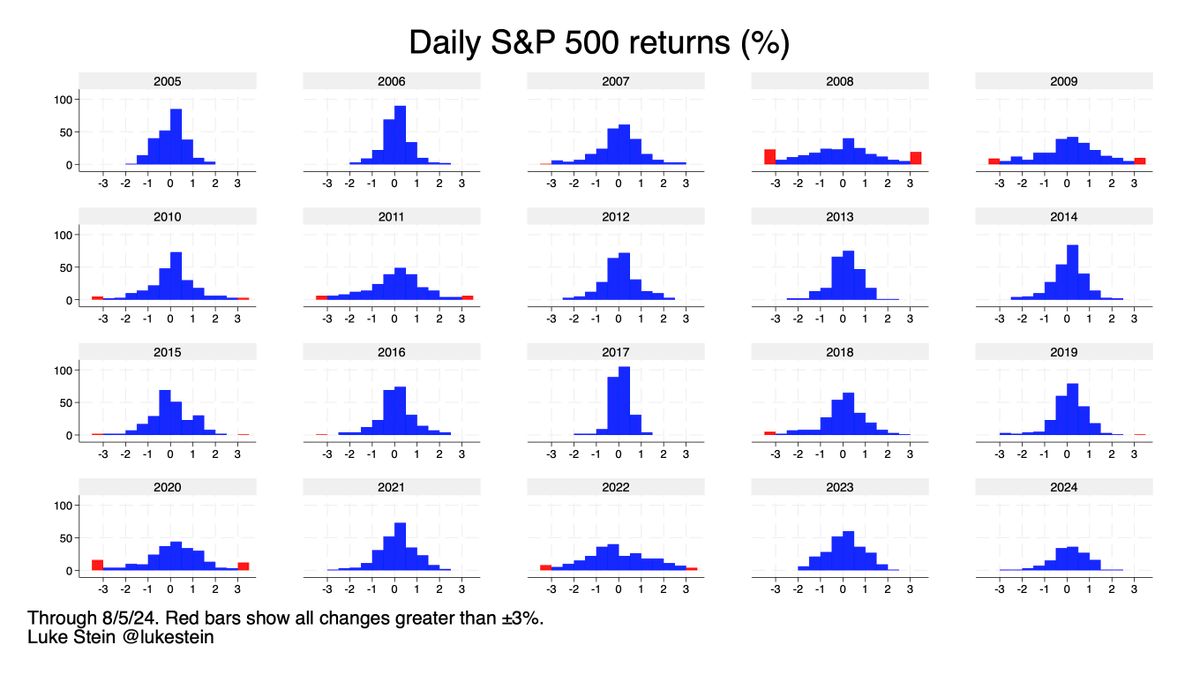 Daily S&P 500 returns (%)

2005
100
50
0
-3 -2 -1 0 1 2 3

2006
-3 -2 -1 0 1 2 3

2007
-3 -2 -1 0 1 2 3

2008
-3 -2 -1 0 1 2 3

2009
-3 -2 -1 0 1 2 3

2010
100
50
0
-3 -2 -1 0 1 2 3

2011
-3 -2 -1 0 1 2 3

2012
-3 -2 -1 0 1 2 3

2013
-3 -2 -1 0 1 2 3

2014
-3 -2 -1 0 1 2 3

2015
100
50
0
-3 -2 -1 0 1 2 3

2016
-3 -2 -1 0 1 2 3

2017
-3 -2 -1 0 1 2 3

2018
-3 -2 -1 0 1 2 3

2019
-3 -2 -1 0 1 2 3

2020
100
50
0
-3 -2 -1 0 1 2 3

2021
-3 -2 -1 0 1 2 3

2022
-3 -2 -1 0 1 2 3

2023
-3 -2 -1 0 1 2 3

2024
-3 -2 -1 0 1 2 3

Through 8/5/24. Red bars show all changes greater than ±3%.
Luke Stein @lukestein